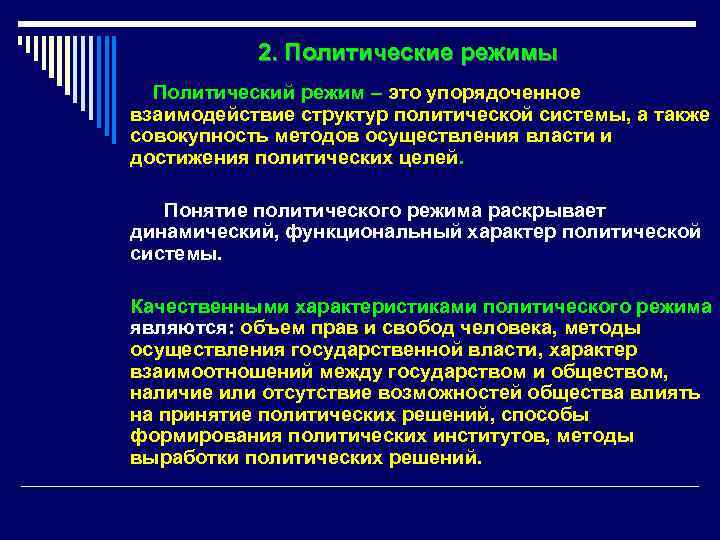 2. Политические режимы

Политический режим – это упорядоченное взаимодействие структур политической системы, а также совокупность методов осуществления власти и достижения политических целей.

Понятие политического режима раскрывает динамический, функциональный характер политической системы.

Качественными характеристиками политического режима являются: объем прав и свобод человека, методы осуществления государственной власти, характер взаимоотношений между государством и обществом, наличие или отсутствие возможностей общества влиять на принятие политических решений, способы формирования политических институтов, методы выработки политических решений.